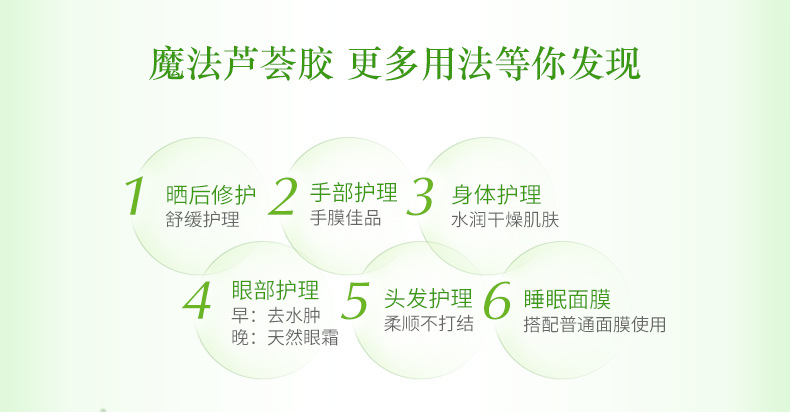 魔法芦荟胶 更多用法等你发现

1 晒后修护
舒缓护理

2 手部护理
手膜佳品

3 身体护理
水润干燥肌肤

4 眼部护理
早：去水肿
晚：天然眼霜

5 头发护理
柔顺不打结

6 睡眠面膜
搭配普通面膜使用